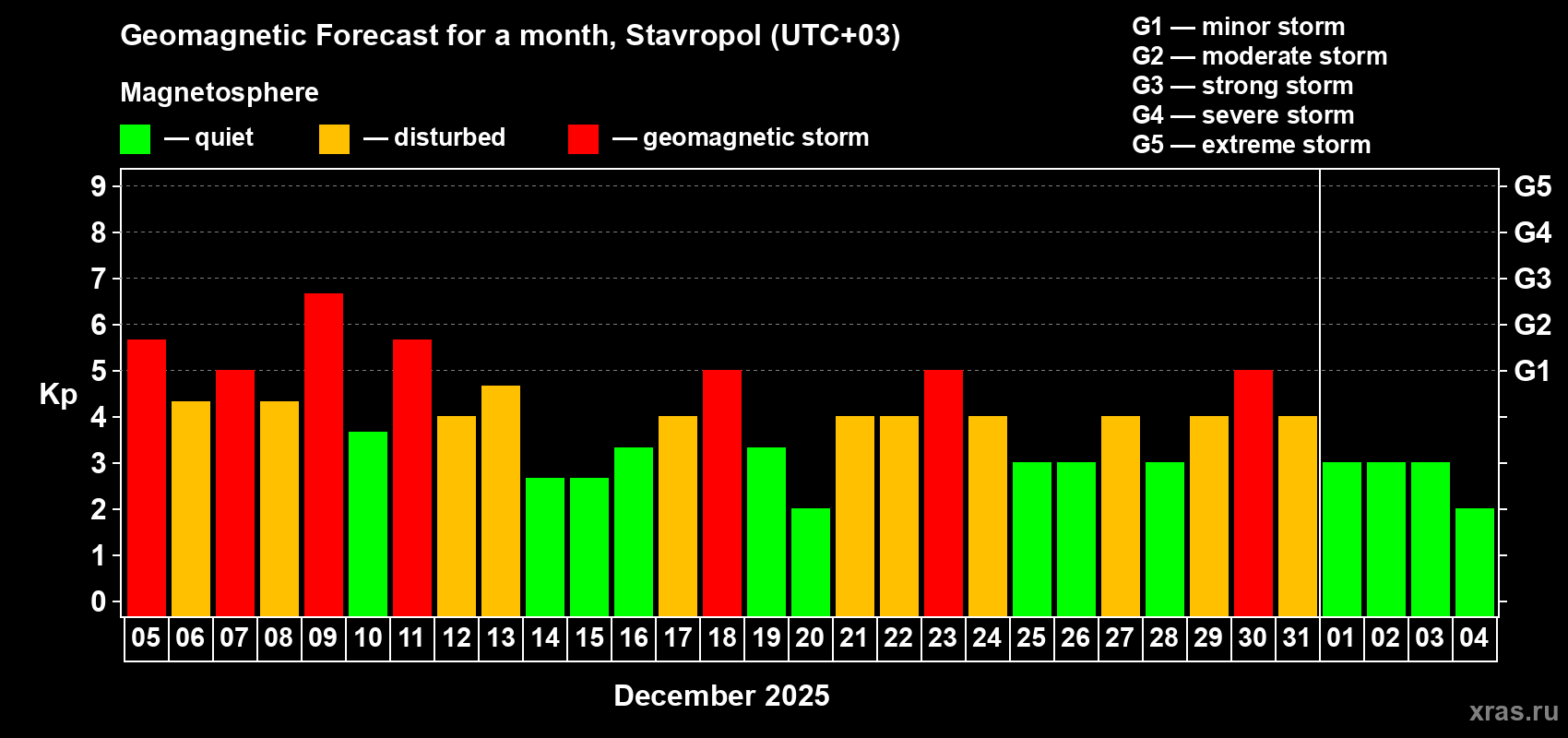 Geomagnetic Forecast for a month, Stavropol (UTC+03)

Magnetosphere

— quiet — disturbed — geomagnetic storm

G1 — minor storm
G2 — moderate storm
G3 — strong storm
G4 — severe storm
G5 — extreme storm

Kp

9
8
7
6
5
4
3
2
1
0

G5
G4
G3
G2
G1

05 06 07 08 09 10 11 12 13 14 15 16 17 18 19 20 21 22 23 24 25 26 27 28 29 30 31 01 02 03 04

December 2025

xras.ru